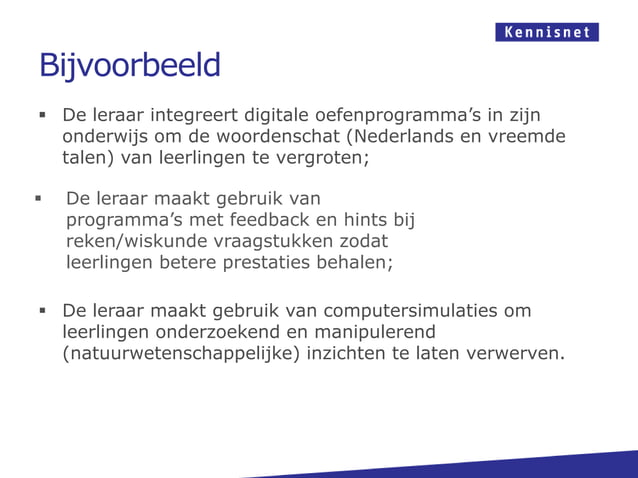 Kennisnet

Bijvoorbeeld

▪ De leraar integreert digitale oefenprogramma's in zijn onderwijs om de woordenschat (Nederlands en vreemde talen) van leerlingen te vergroten;

▪ De leraar maakt gebruik van programma's met feedback en hints bij reken/wiskunde vraagstukken zodat leerlingen betere prestaties behalen;

▪ De leraar maakt gebruik van computersimulaties om leerlingen onderzoekend en manipulerend (natuurwetenschappelijke) inzichten te laten verwerven.